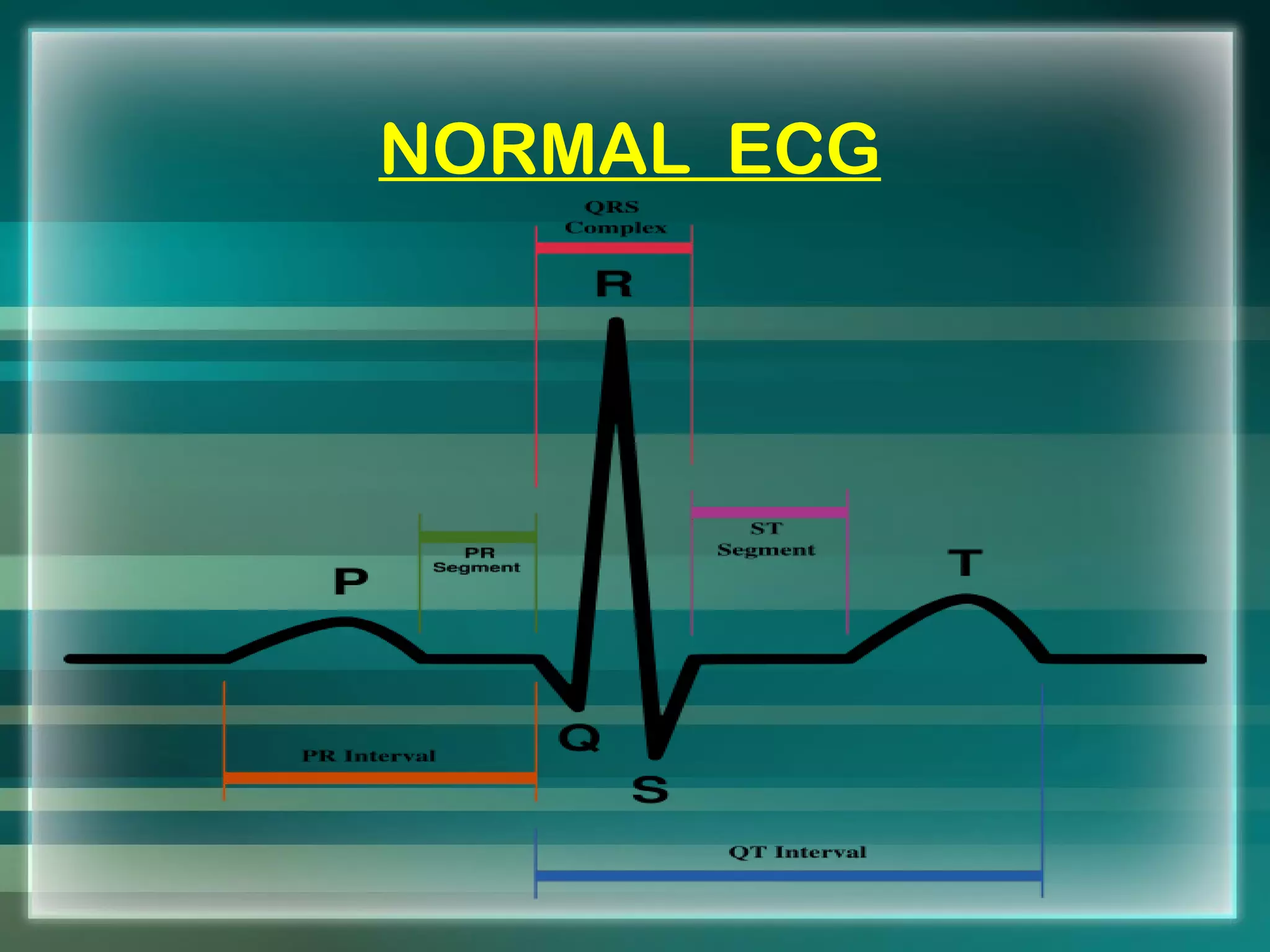 NORMAL ECG

QRS Complex

R

PR Segment

ST Segment

P

T

Q

S

PR Interval

QT Interval